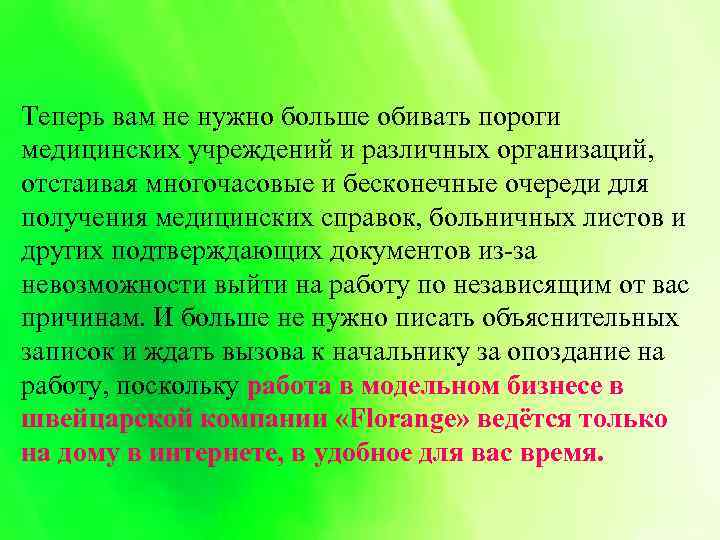 Теперь вам не нужно больше обивать пороги медицинских учреждений и различных организаций, отстаивая многочасовые и бесконечные очереди для получения медицинских справок, больничных листов и других подтверждающих документов из-за невозможности выйти на работу по независящим от вас причинам. И больше не нужно писать объяснительных записок и ждать вызова к начальнику за опоздание на работу, поскольку работа в модельном бизнесе в швейцарской компании «Florange» ведётся только на дому в интернете, в удобное для вас время.